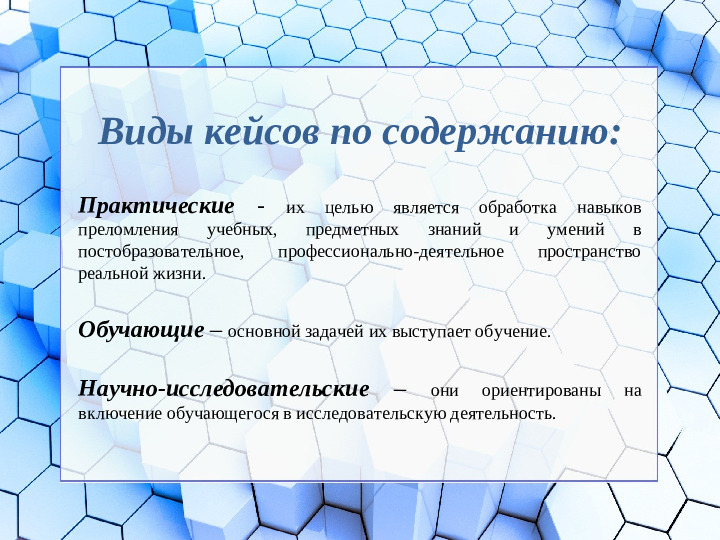 Виды кейсов по содержанию:

Практические - их целью является обработка навыков преломления учебных, предметных знаний и умений в постобразовательное, профессионально-деятельное пространство реальной жизни.

Обучающие – основной задачей их выступает обучение.

Научно-исследовательские – они ориентированы на включение обучающегося в исследовательскую деятельность.